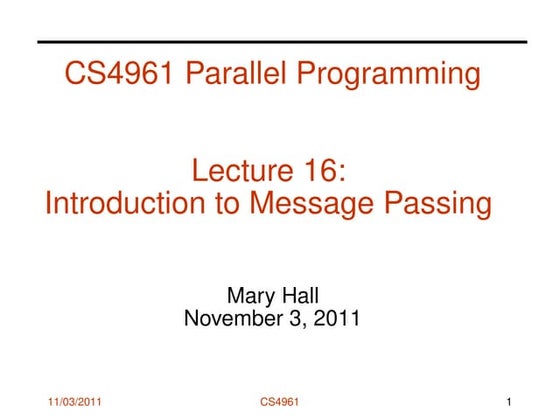 CS4961 Parallel Programming

Lecture 16:
Introduction to Message Passing

Mary Hall
November 3, 2011

11/03/2011 CS4961 1